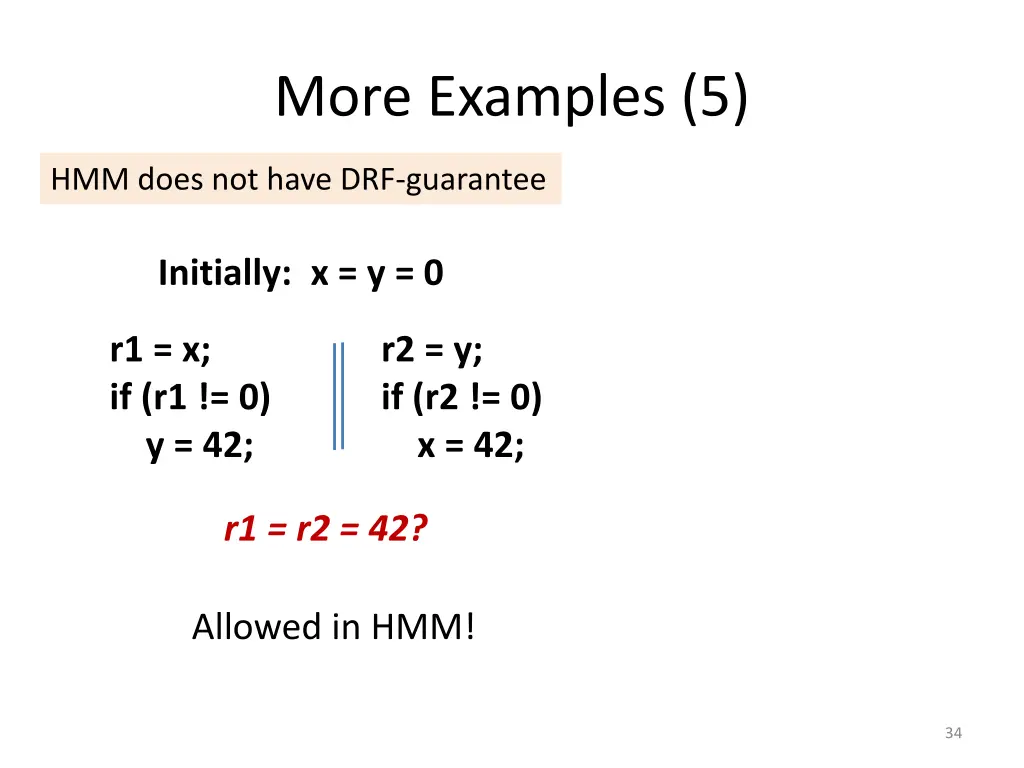 More Examples (5)

HMM does not have DRF-guarantee

Initially: x = y = 0

r1 = x;
if (r1 != 0)
y = 42;

r2 = y;
if (r2 != 0)
x = 42;

r1 = r2 = 42?

Allowed in HMM!

34